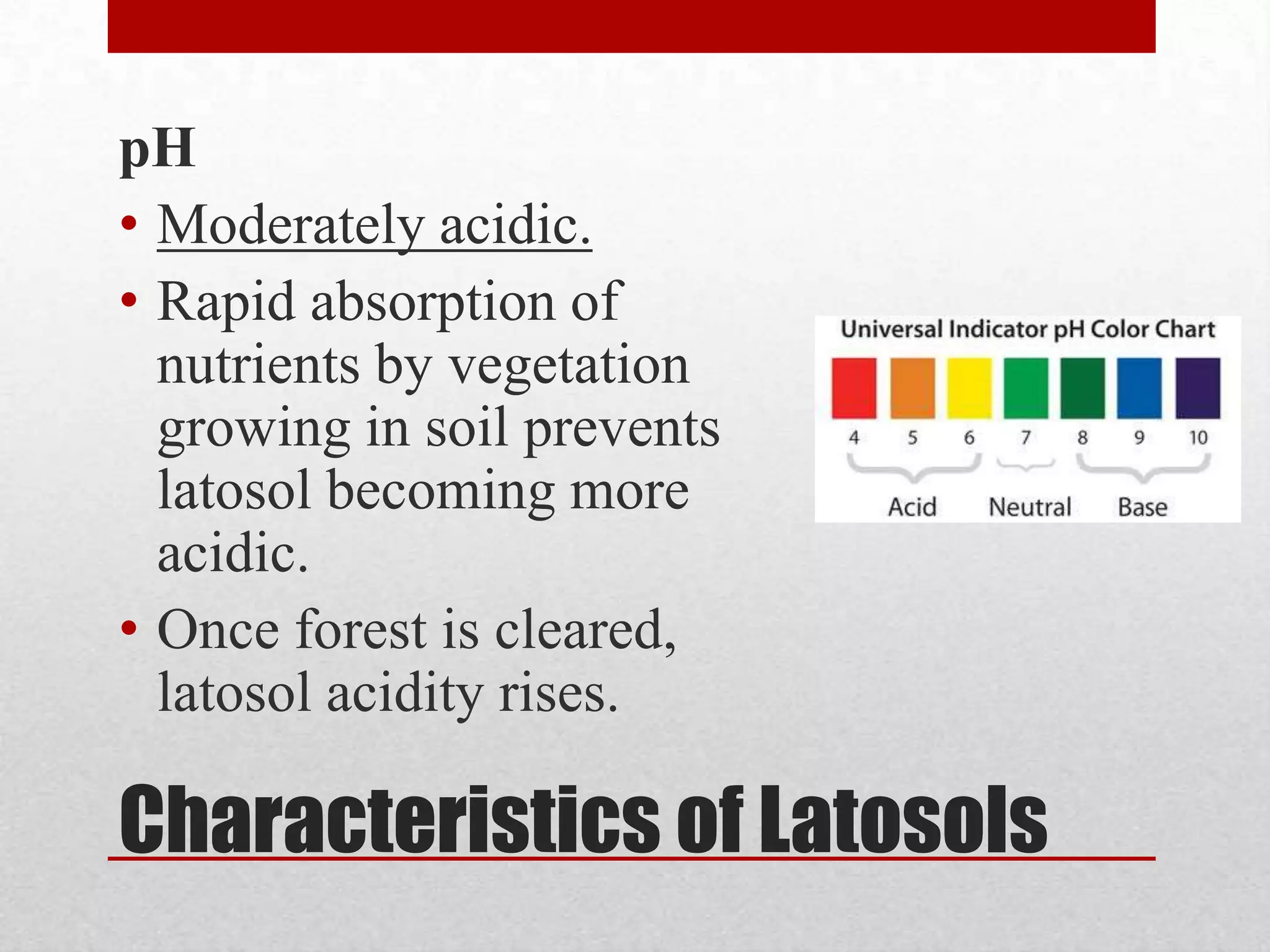 pH

• Moderately acidic.
• Rapid absorption of nutrients by vegetation growing in soil prevents latosol becoming more acidic.
• Once forest is cleared, latosol acidity rises.

Universal Indicator pH Color Chart

4 5 6 7 8 9 10

Acid Neutral Base

Characteristics of Latosols